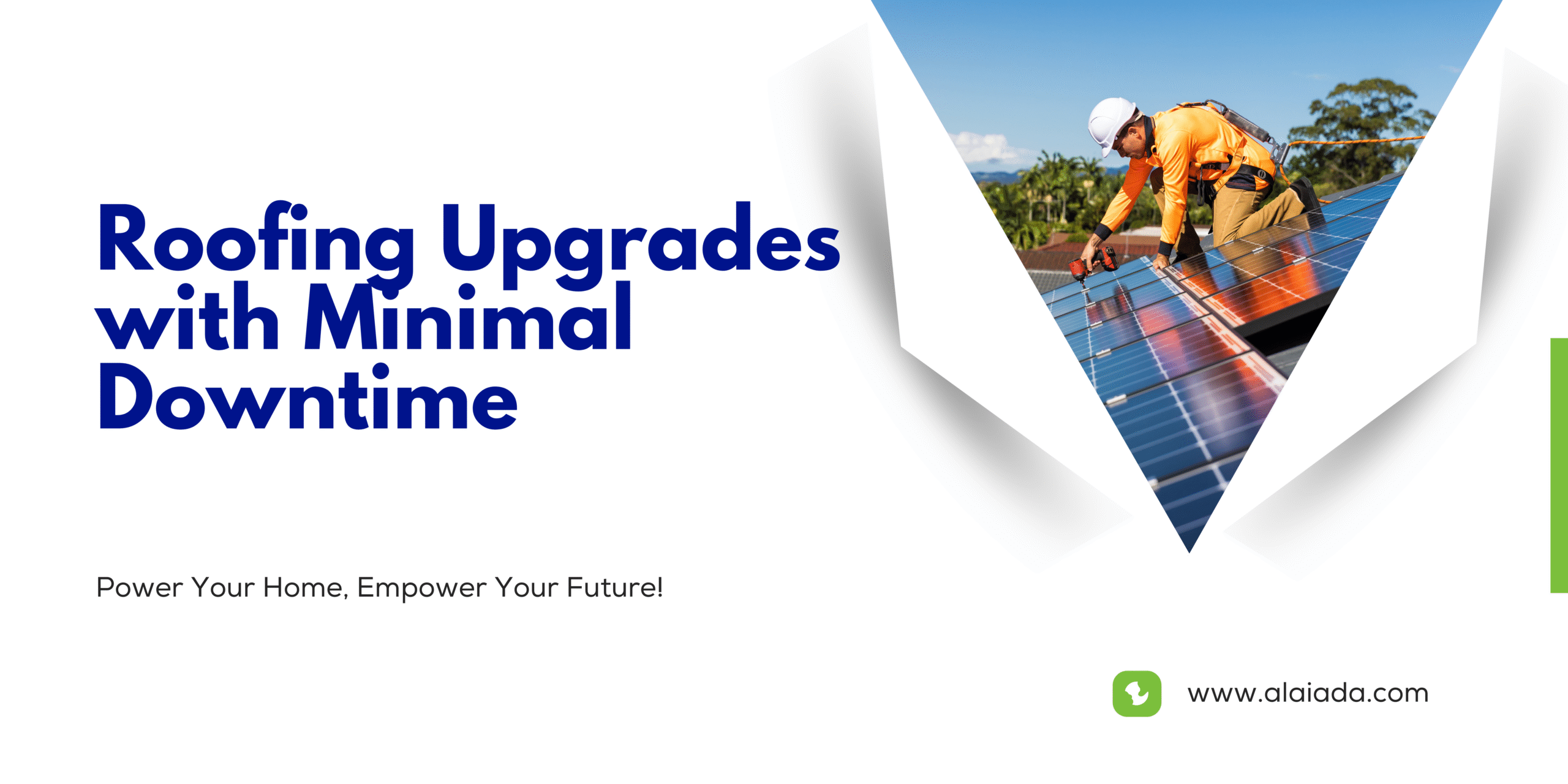 Roofing Upgrades with Minimal Downtime

Power Your Home, Empower Your Future!

www.alaiada.com